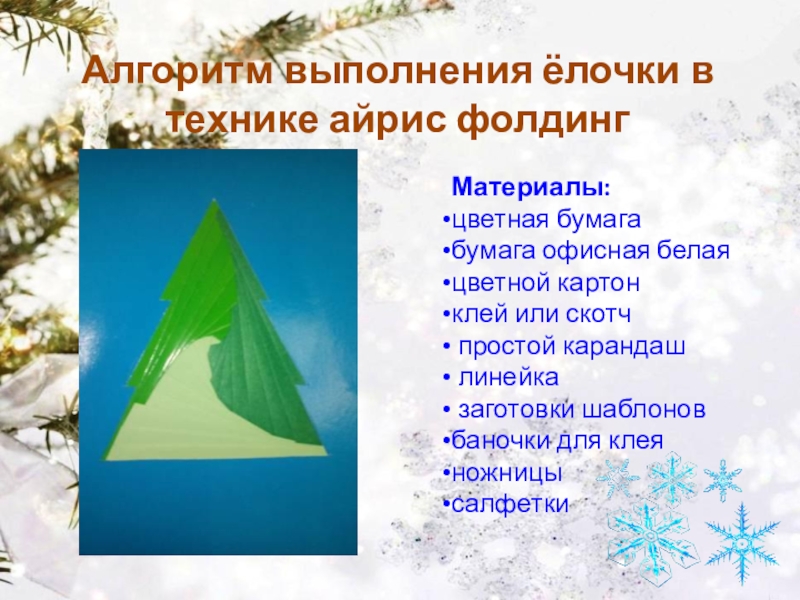 Алгоритм выполнения ёлочки в технике айрис фолдинг

Материалы:
•цветная бумага
•бумага офисная белая
•цветной картон
•клей или скотч
• простой карандаш
• линейка
• заготовки шаблонов
•баночки для клея
•ножницы
•салфетки